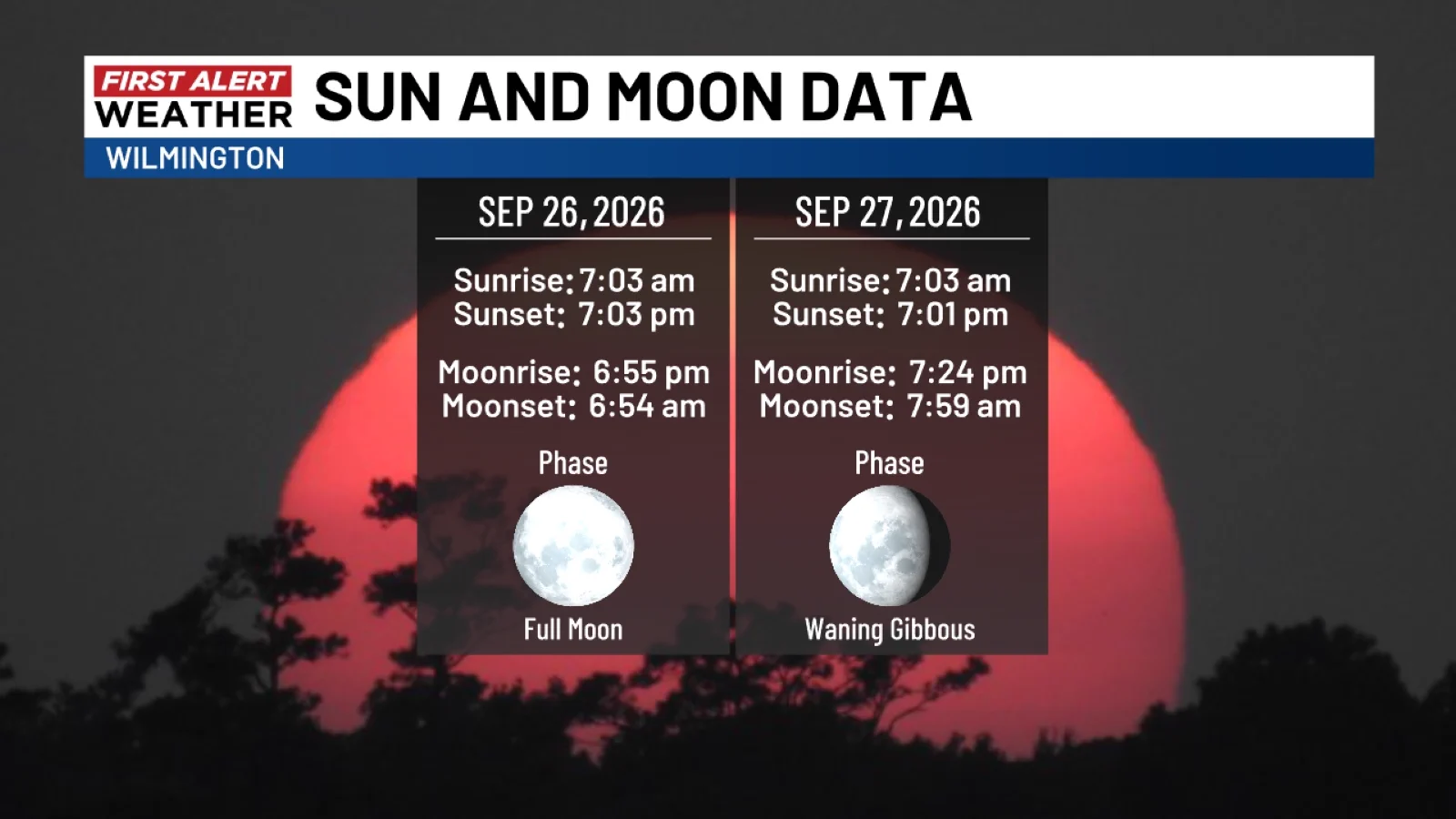 FIRST ALERT
WEATHER
SUN AND MOON DATA
WILMINGTON

SEP 26, 2026

Sunrise: 7:03 am
Sunset: 7:03 pm

Moonrise: 6:55 pm
Moonset: 6:54 am

Phase

Full Moon

SEP 27, 2026

Sunrise: 7:03 am
Sunset: 7:01 pm

Moonrise: 7:24 pm
Moonset: 7:59 am

Phase

Waning Gibbous